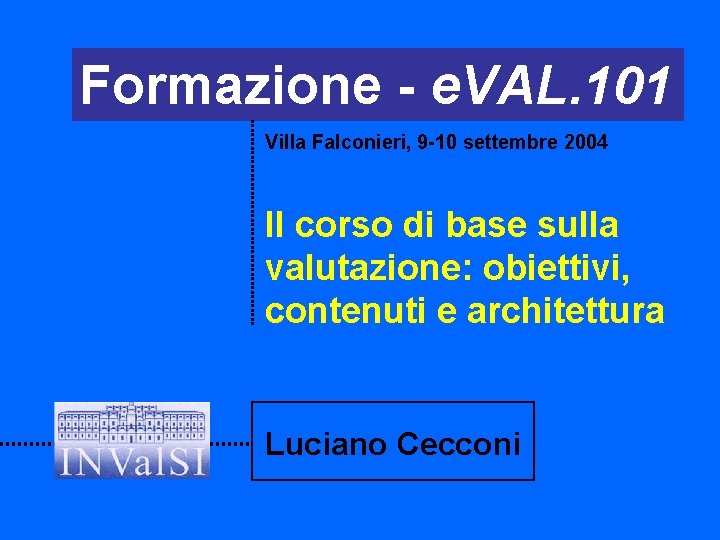 Formazione - eVAL.101

Villa Falconieri, 9-10 settembre 2004

Il corso di base sulla valutazione: obiettivi, contenuti e architettura

INValSI

Luciano Cecconi